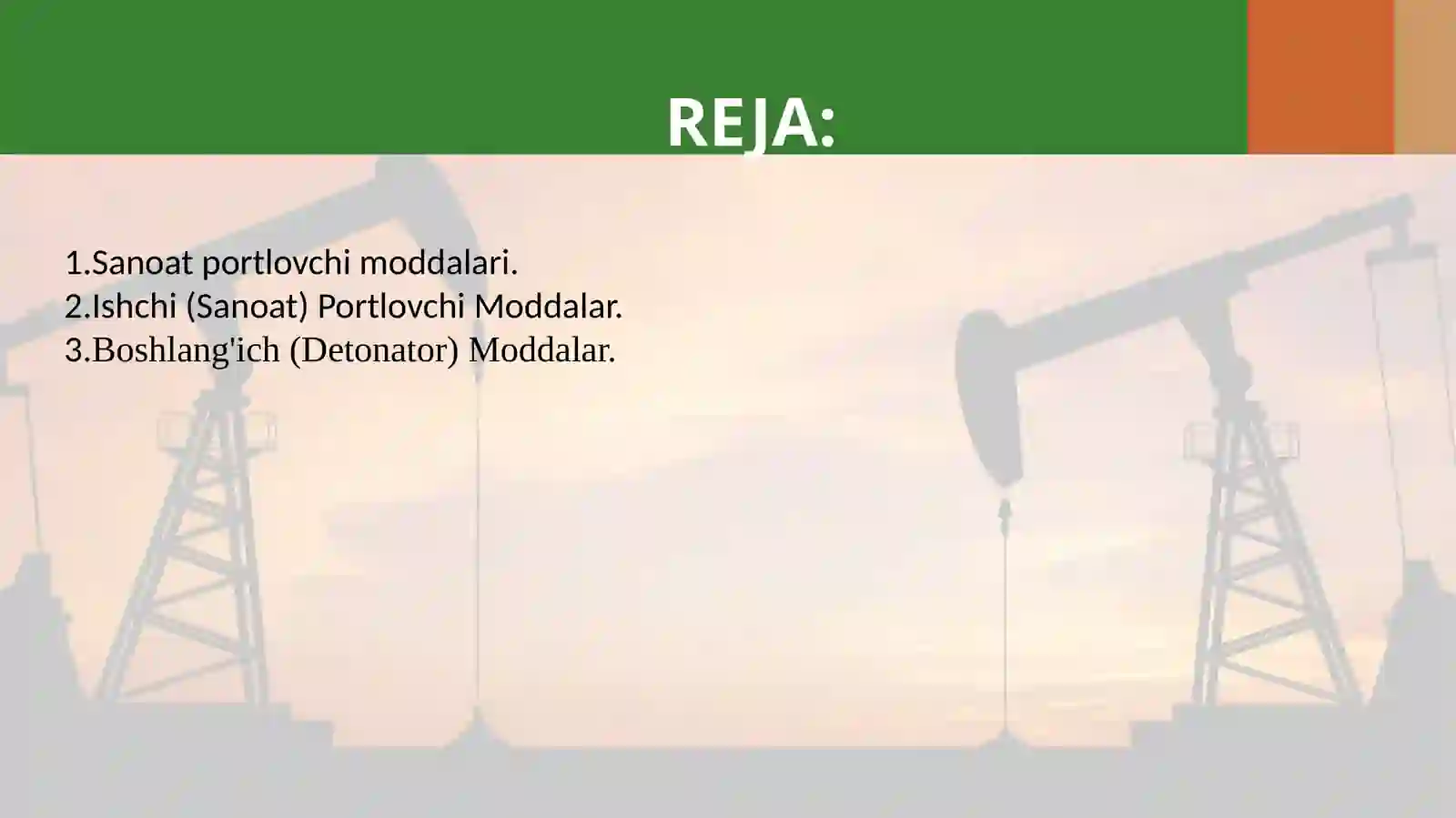 REJA:

1.Sanoat portlovchi moddalari.
2.Ishchi (Sanoat) Portlovchi Moddalar.
3.Boshlang'ich (Detonator) Moddalar.